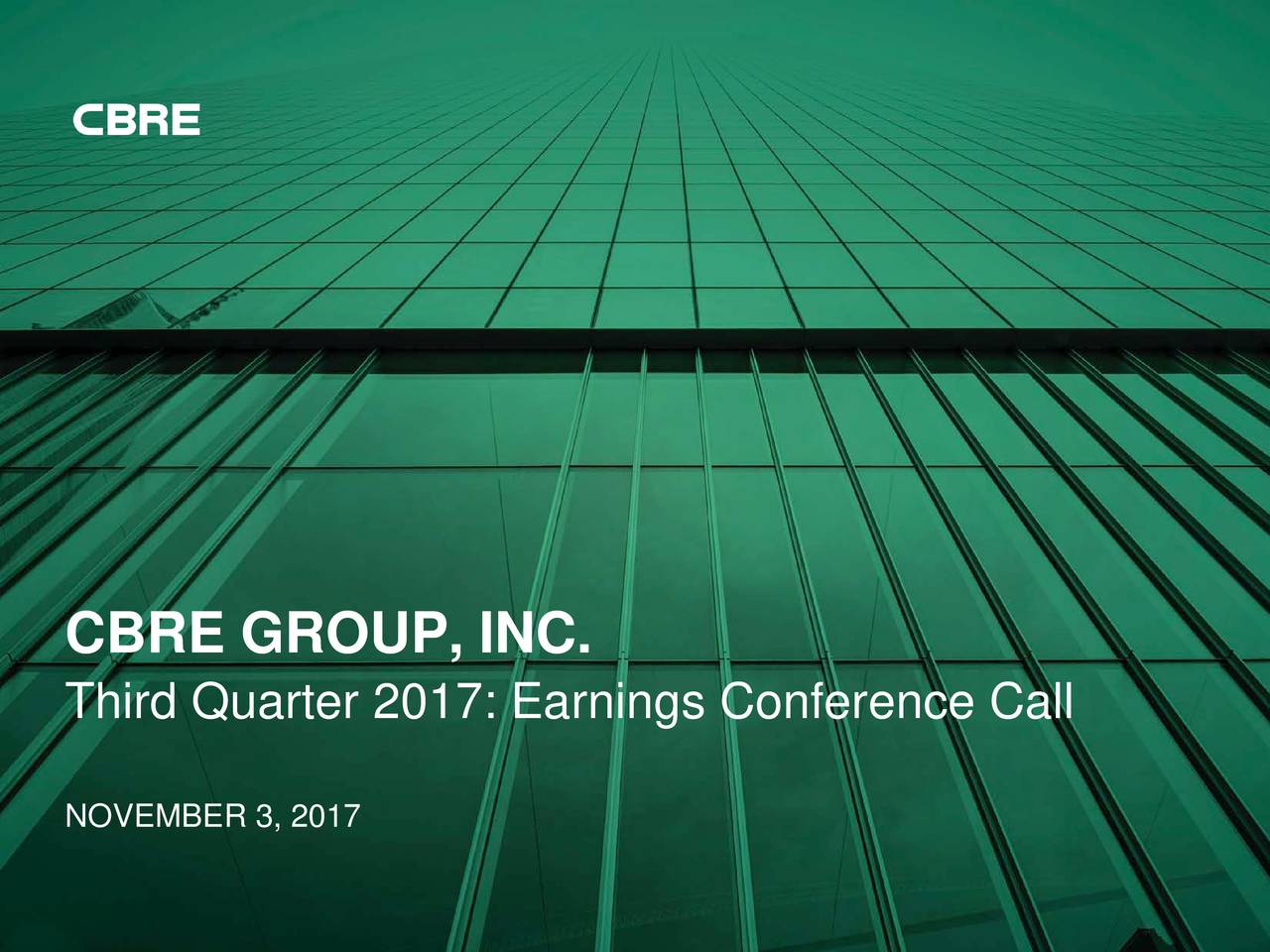 CBRE

CBRE GROUP, INC.
Third Quarter 2017: Earnings Conference Call

NOVEMBER 3, 2017